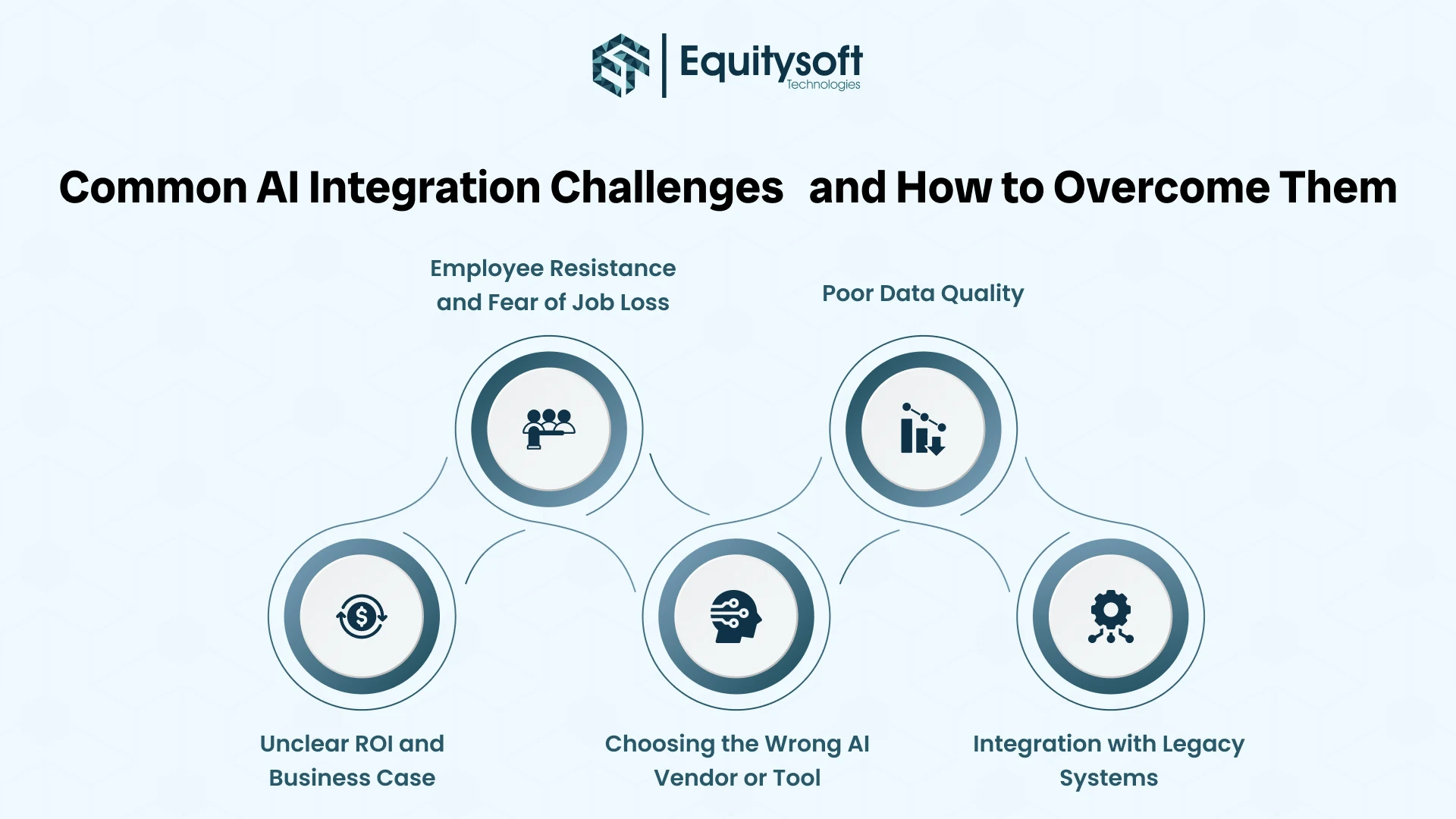 Equitysoft
Technologies

Common AI Integration Challenges and How to Overcome Them

Employee Resistance and Fear of Job Loss

Poor Data Quality

Unclear ROI and Business Case

Choosing the Wrong AI Vendor or Tool

Integration with Legacy Systems